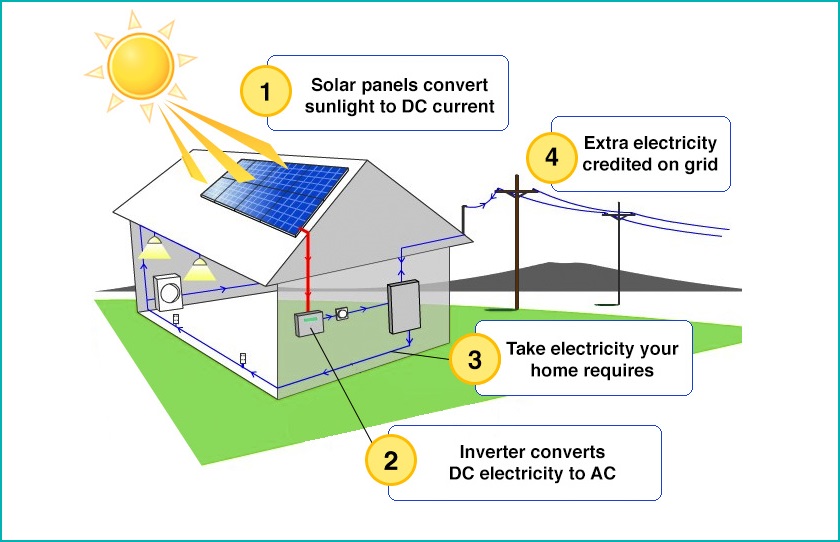 1 Solar panels convert sunlight to DC current

4 Extra electricity credited on grid

3 Take electricity your home requires

2 Inverter converts DC electricity to AC